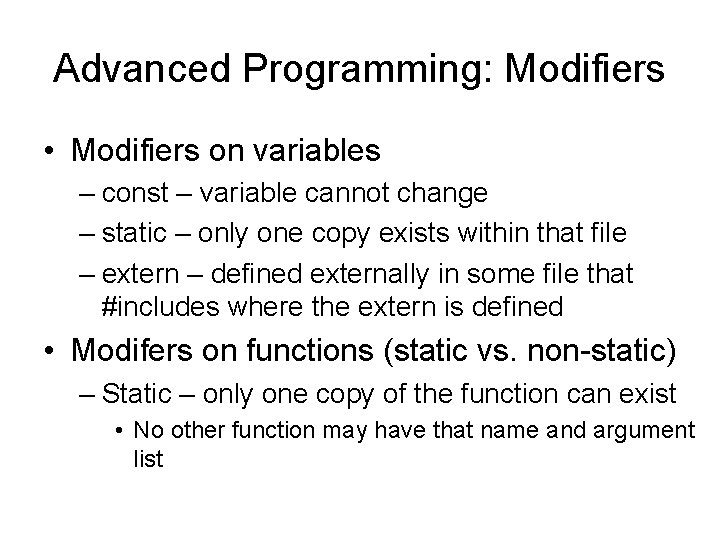 Advanced Programming: Modifiers

• Modifiers on variables
– const – variable cannot change
– static – only one copy exists within that file
– extern – defined externally in some file that #includes where the extern is defined

• Modifers on functions (static vs. non-static)
– Static – only one copy of the function can exist
• No other function may have that name and argument list